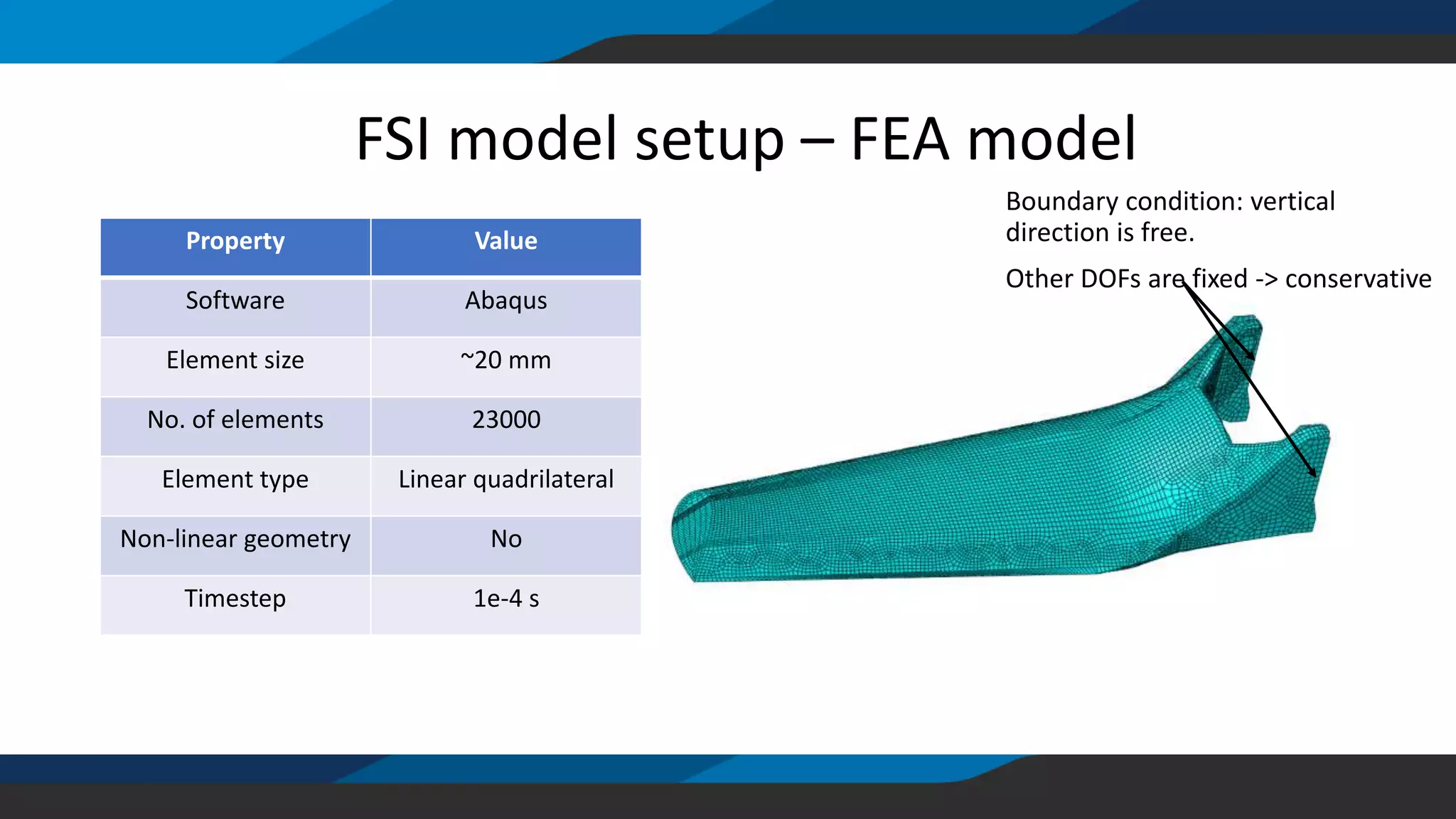 FSI model setup – FEA model

| Property | Value |
|---|---|
| Software | Abaqus |
| Element size | ~20 mm |
| No. of elements | 23000 |
| Element type | Linear quadrilateral |
| Non-linear geometry | No |
| Timestep | 1e-4 s |

Boundary condition: vertical direction is free.

Other DOFs are fixed -> conservative